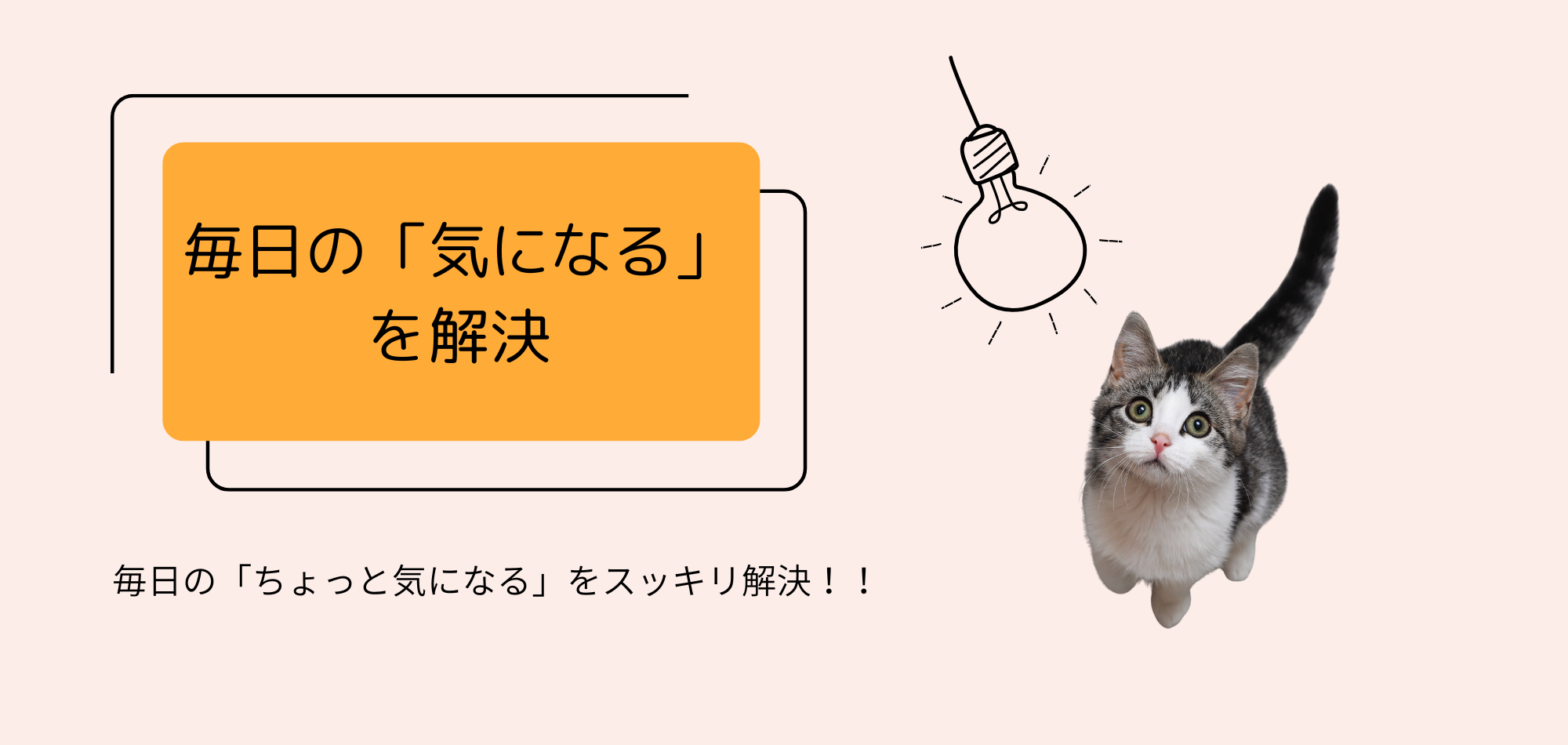 毎日の「気になる」を解決

毎日の「ちょっと気になる」をスッキリ解決！！